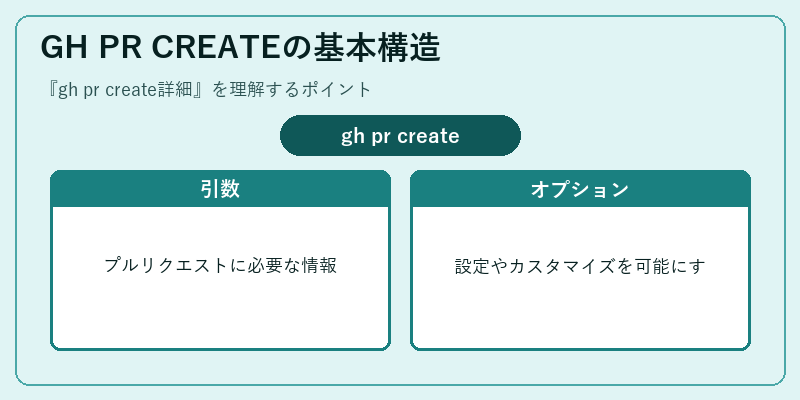 GH PR CREATEの基本構造

『gh pr create詳細』を理解するポイント

gh pr create

引数

プルリクエストに必要な情報

オプション

設定やカスタマイズを可能にす